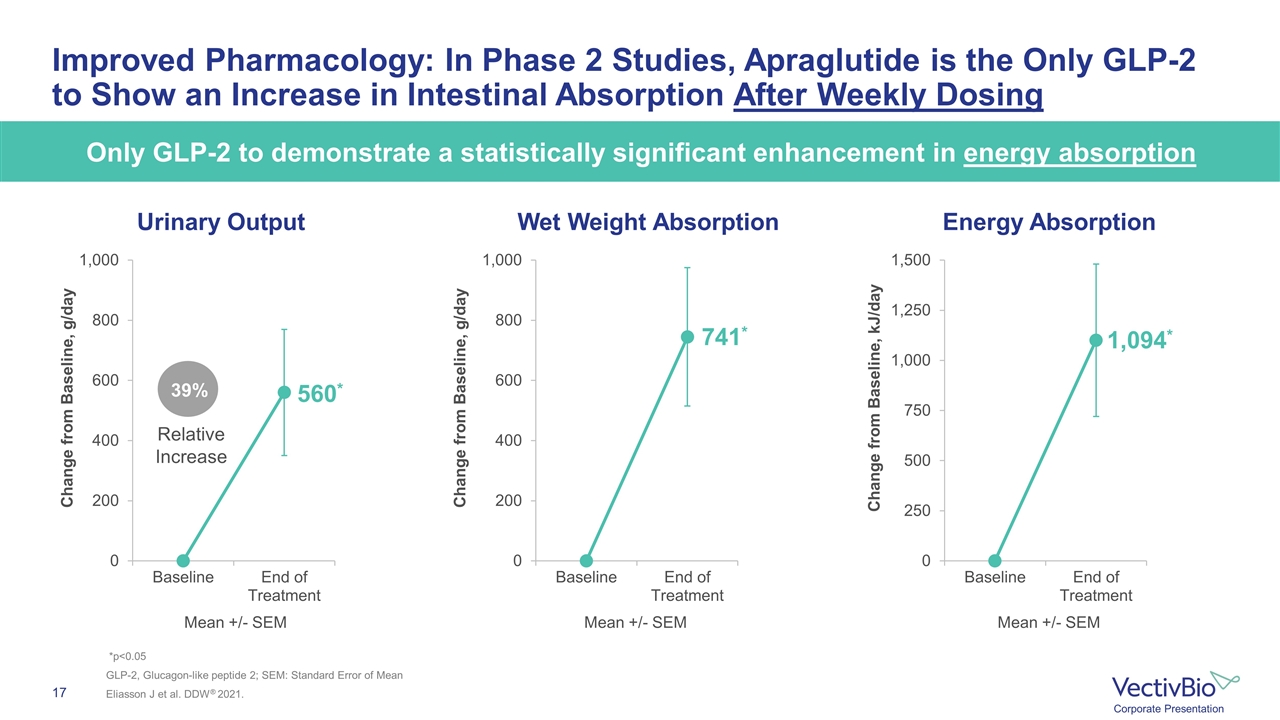 Improved Pharmacology: In Phase 2 Studies, Apraglutide is the Only GLP-2 to Show an Increase in Intestinal Absorption After Weekly Dosing

Only GLP-2 to demonstrate a statistically significant enhancement in energy absorption

Urinary Output

Change from Baseline, g/day

1,000
800
600
400
200
0

39%
Relative Increase

560*

Baseline
End of Treatment

Mean +/- SEM

Wet Weight Absorption

Change from Baseline, g/day

1,000
800
600
400
200
0

741*

Baseline
End of Treatment

Mean +/- SEM

Energy Absorption

Change from Baseline, kJ/day

1,500
1,250
1,000
750
500
250
0

1,094*

Baseline
End of Treatment

Mean +/- SEM

*p<0.05
GLP-2, Glucagon-like peptide 2; SEM: Standard Error of Mean
Eliasson J et al. DDW® 2021.

17

VectivBio
Corporate Presentation